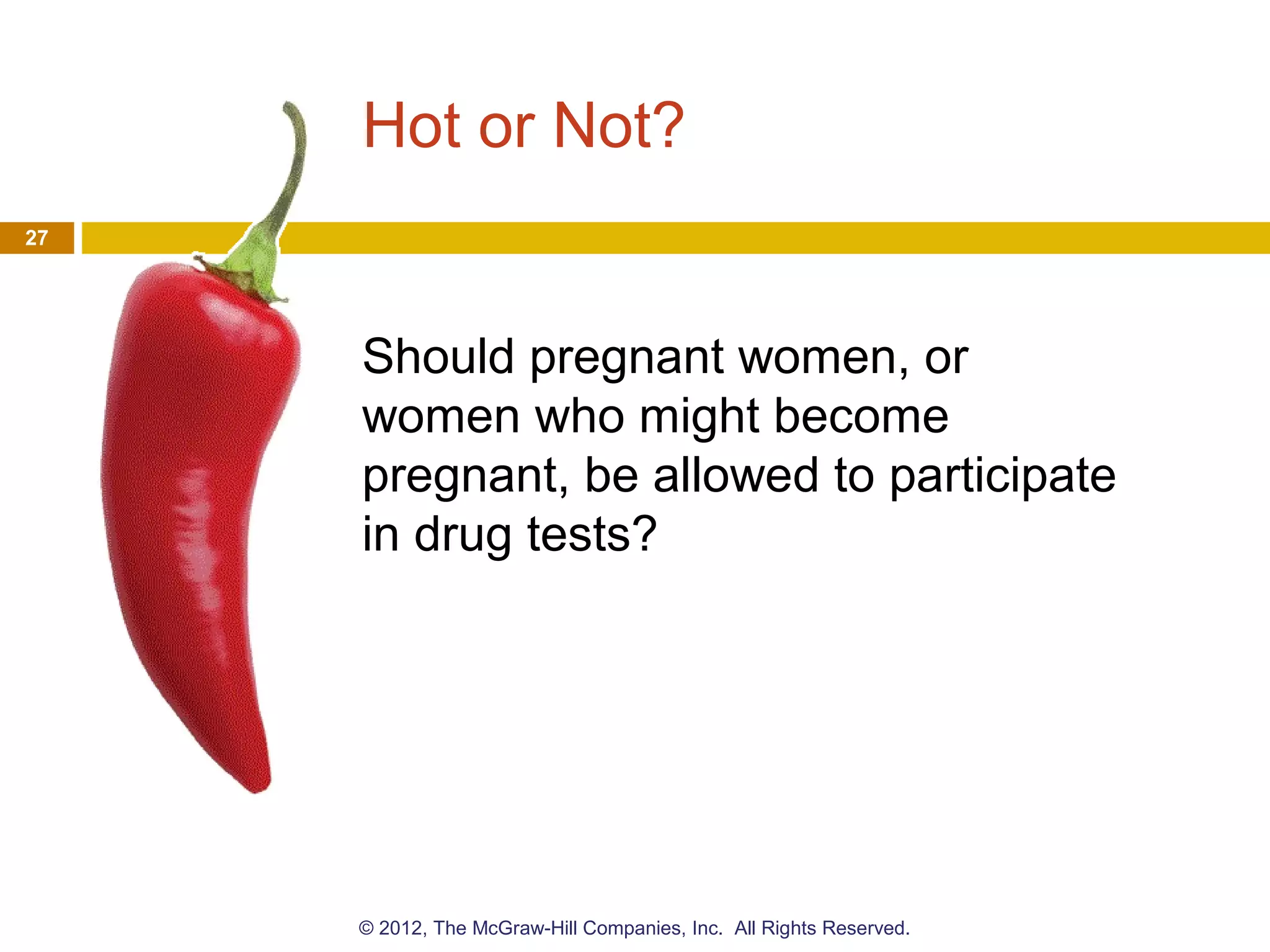 Hot or Not?

27

Should pregnant women, or women who might become pregnant, be allowed to participate in drug tests?

© 2012, The McGraw-Hill Companies, Inc. All Rights Reserved.